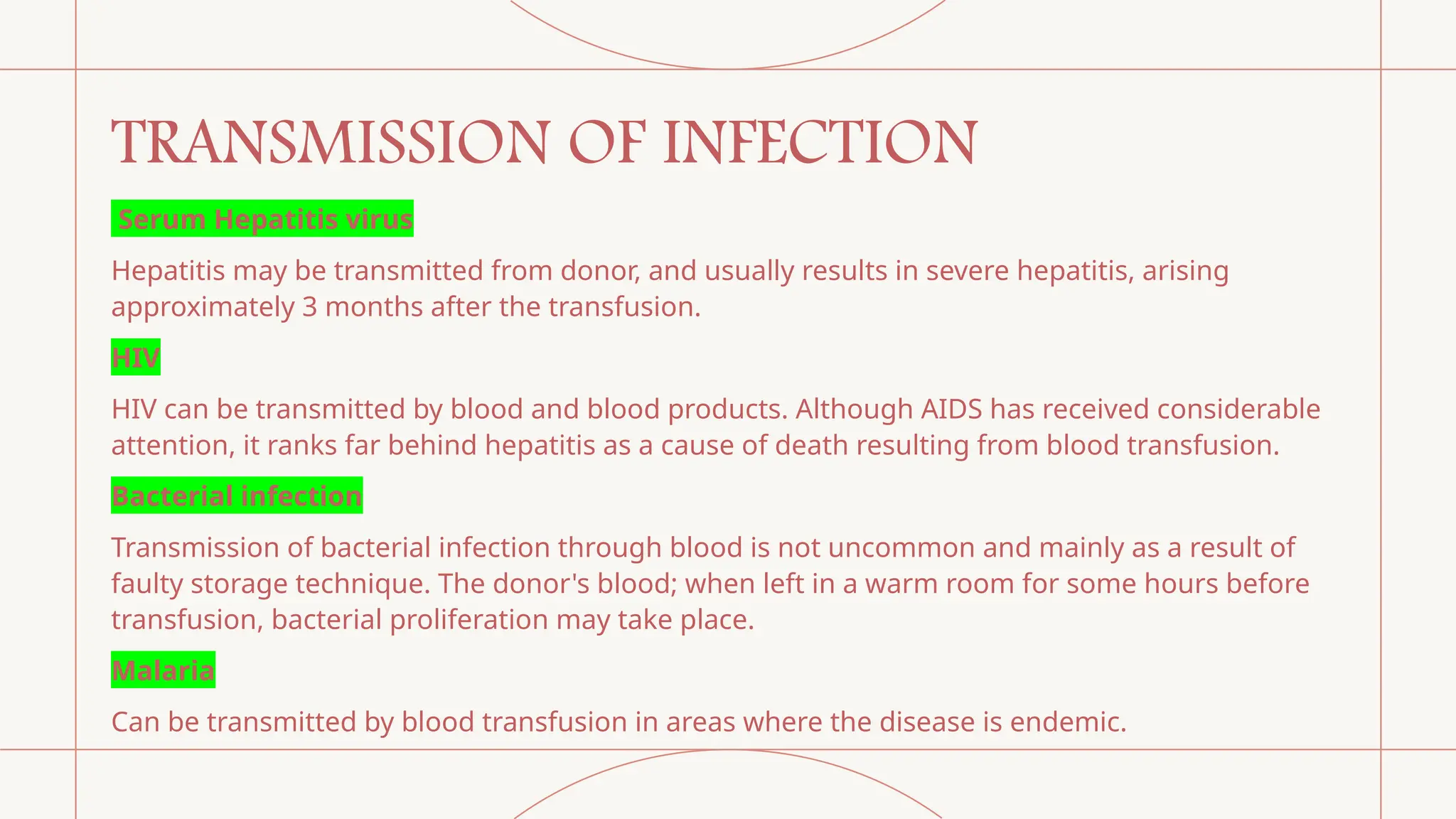 TRANSMISSION OF INFECTION

Serum Hepatitis virus

Hepatitis may be transmitted from donor, and usually results in severe hepatitis, arising approximately 3 months after the transfusion.

HIV

HIV can be transmitted by blood and blood products. Although AIDS has received considerable attention, it ranks far behind hepatitis as a cause of death resulting from blood transfusion.

Bacterial infection

Transmission of bacterial infection through blood is not uncommon and mainly as a result of faulty storage technique. The donor's blood; when left in a warm room for some hours before transfusion, bacterial proliferation may take place.

Malaria

Can be transmitted by blood transfusion in areas where the disease is endemic.